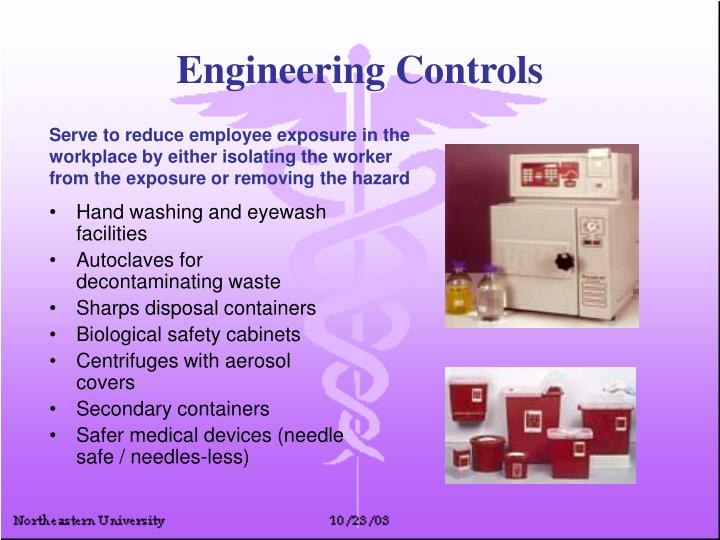 Engineering Controls

Serve to reduce employee exposure in the workplace by either isolating the worker from the exposure or removing the hazard

• Hand washing and eyewash facilities
• Autoclaves for decontaminating waste
• Sharps disposal containers
• Biological safety cabinets
• Centrifuges with aerosol covers
• Secondary containers
• Safer medical devices (needle safe / needles-less)

Northeastern University

10/23/03